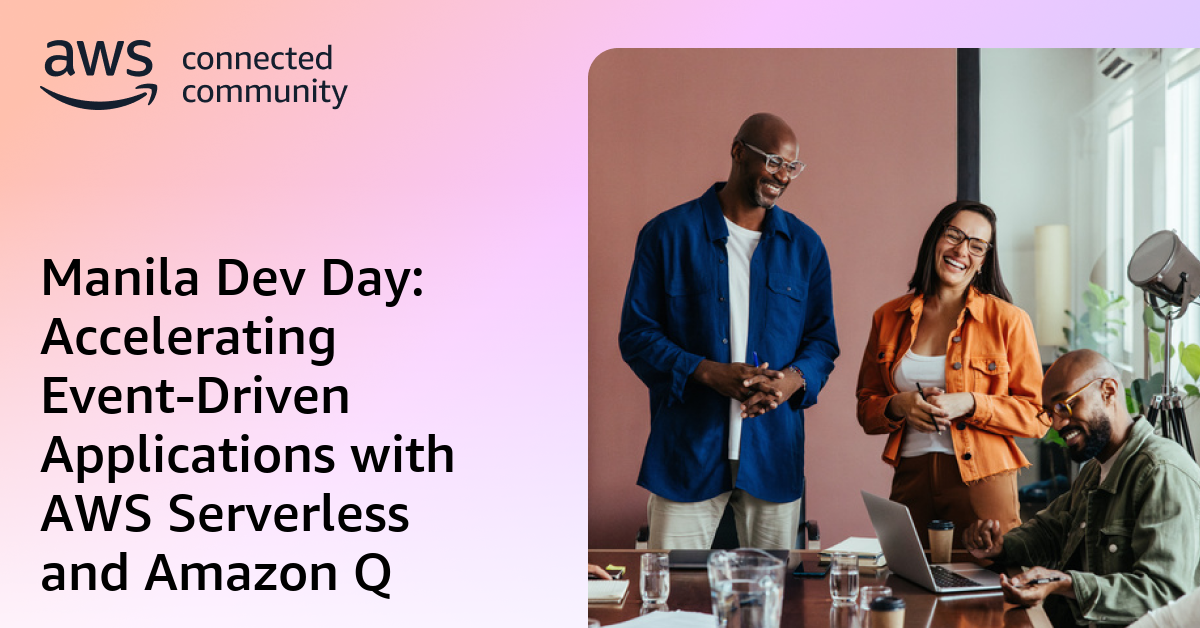 aws connected community

Manila Dev Day: Accelerating Event-Driven Applications with AWS Serverless and Amazon Q